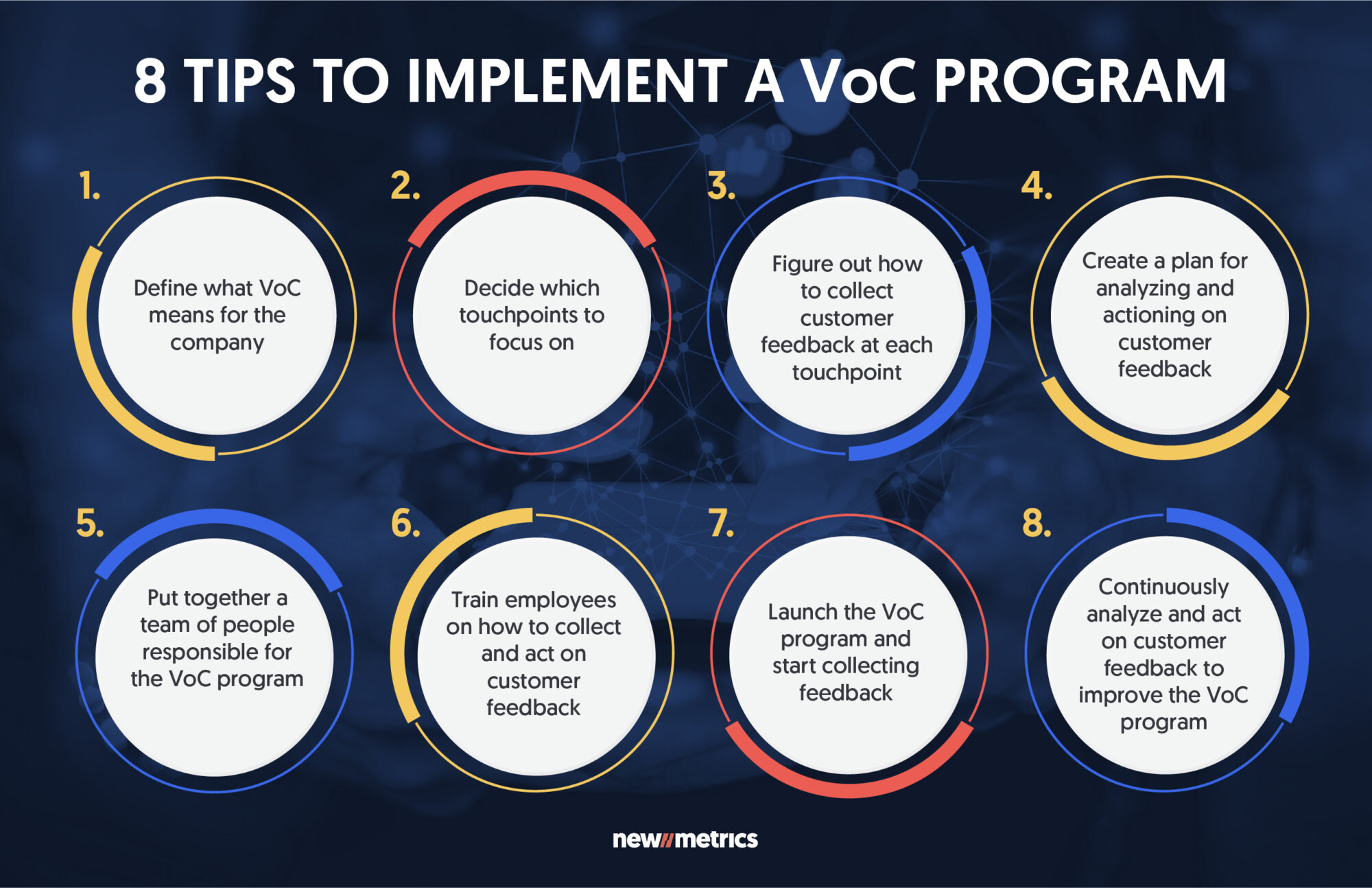 8 TIPS TO IMPLEMENT A VoC PROGRAM

1.
Define what VoC means for the company

2.
Decide which touchpoints to focus on

3.
Figure out how to collect customer feedback at each touchpoint

4.
Create a plan for analyzing and actioning on customer feedback

5.
Put together a team of people responsible for the VoC program

6.
Train employees on how to collect and act on customer feedback

7.
Launch the VoC program and start collecting feedback

8.
Continuously analyze and act on customer feedback to improve the VoC program

new//metrics